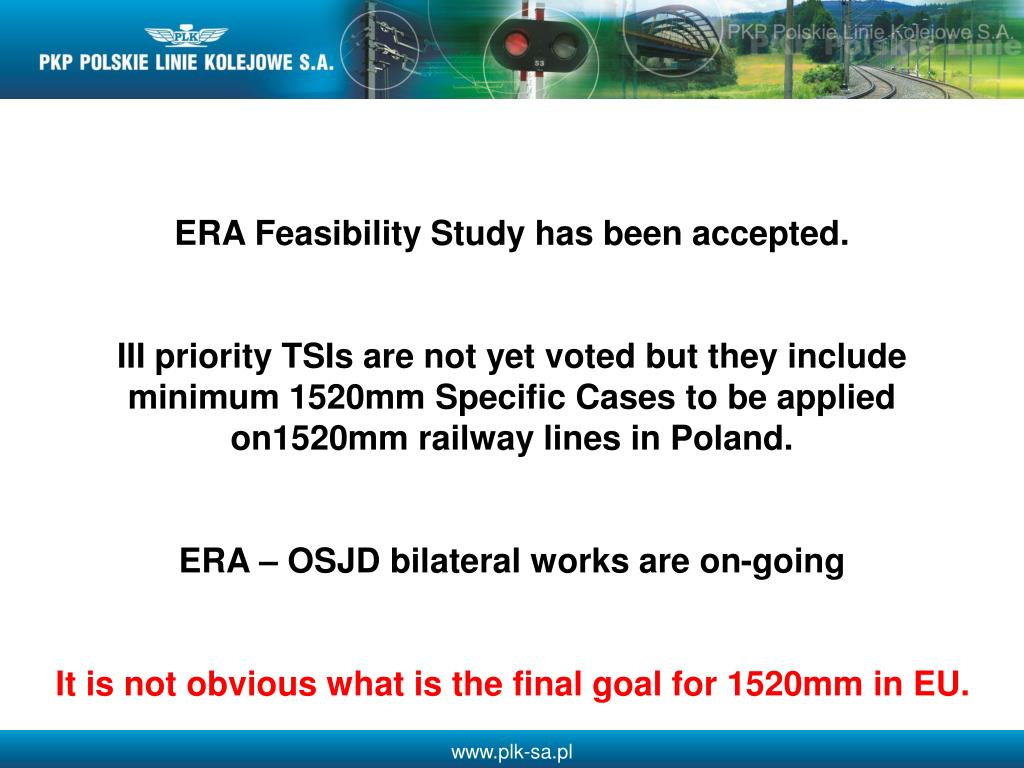 PLK
PKP POLSKIE LINIE KOLEJOWE S.A.

S3

PKP Polskie Linie Kolejowe S.A.

ERA Feasibility Study has been accepted.

III priority TSIs are not yet voted but they include minimum 1520mm Specific Cases to be applied on1520mm railway lines in Poland.

ERA – OSJD bilateral works are on-going

It is not obvious what is the final goal for 1520mm in EU.

www.plk-sa.pl